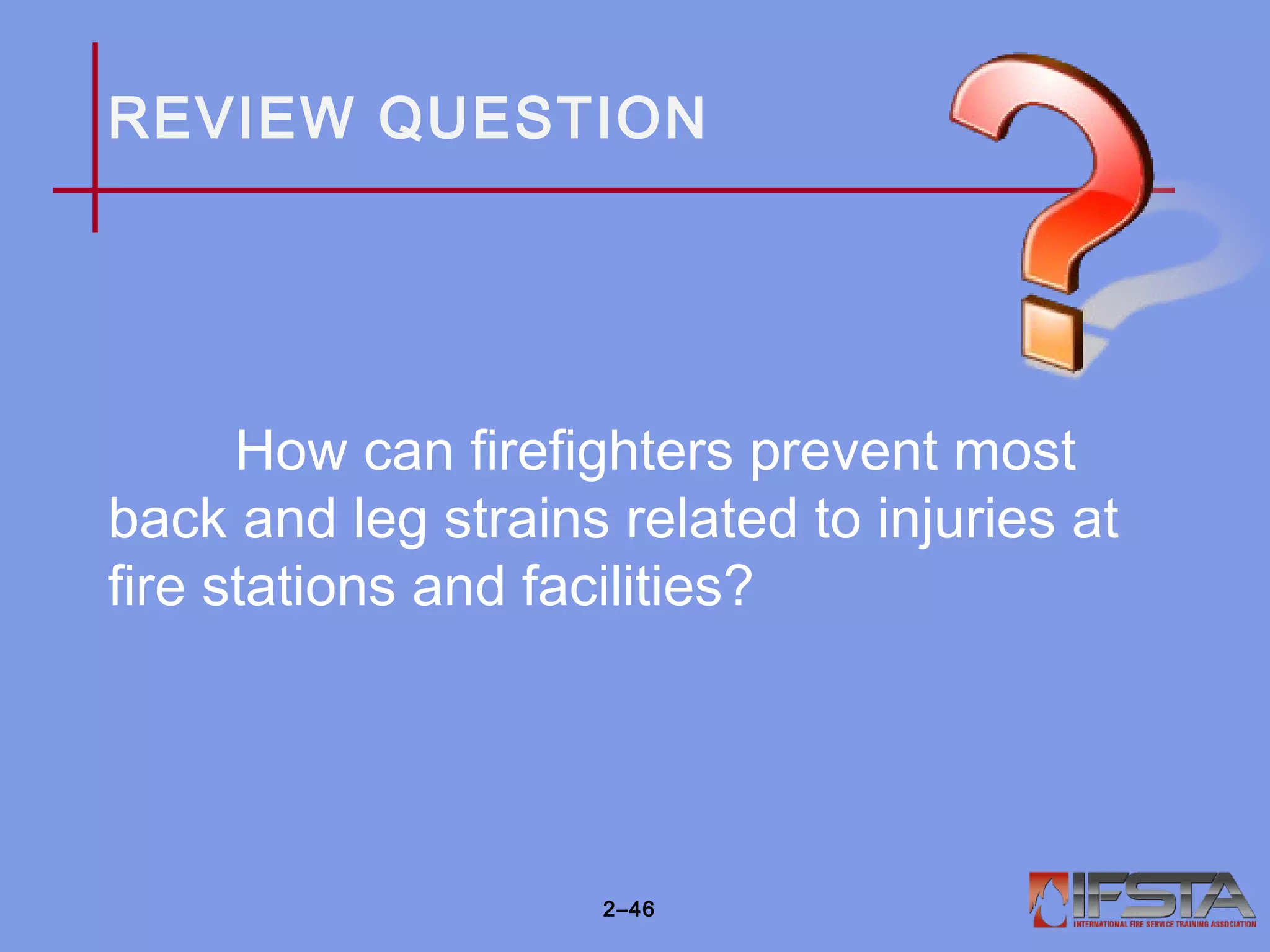 REVIEW QUESTION

How can firefighters prevent most back and leg strains related to injuries at fire stations and facilities?

2–46

IFSTA
INTERNATIONAL FIRE SERVICE TRAINING ASSOCIATION